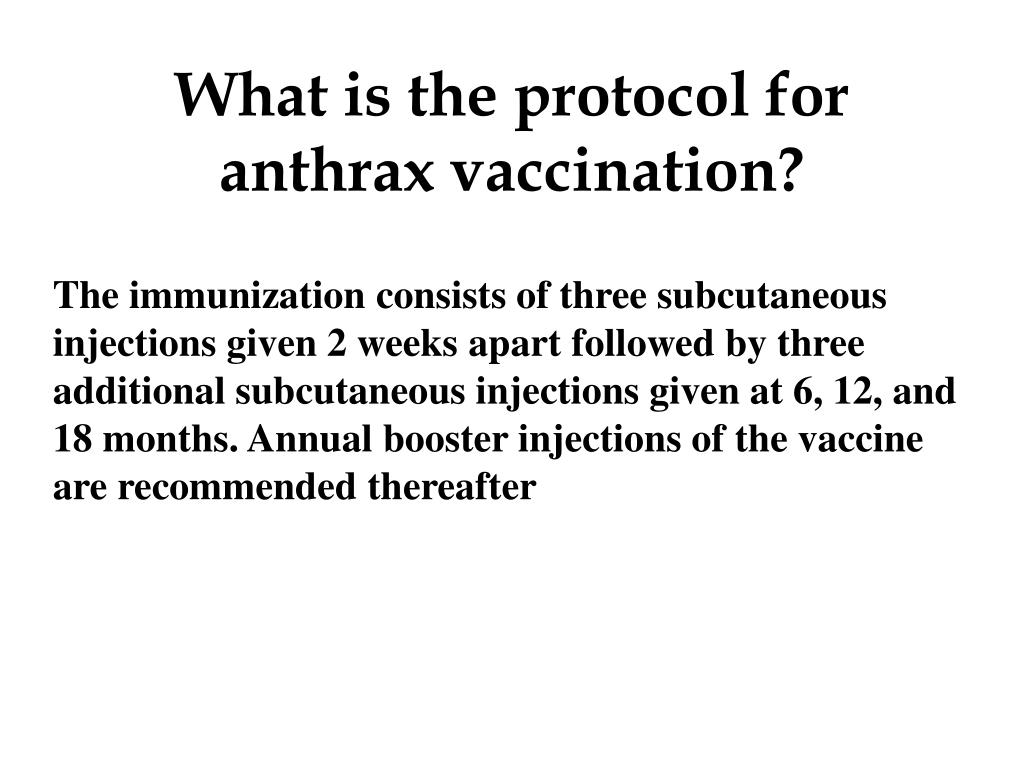 What is the protocol for anthrax vaccination?

The immunization consists of three subcutaneous injections given 2 weeks apart followed by three additional subcutaneous injections given at 6, 12, and 18 months. Annual booster injections of the vaccine are recommended thereafter